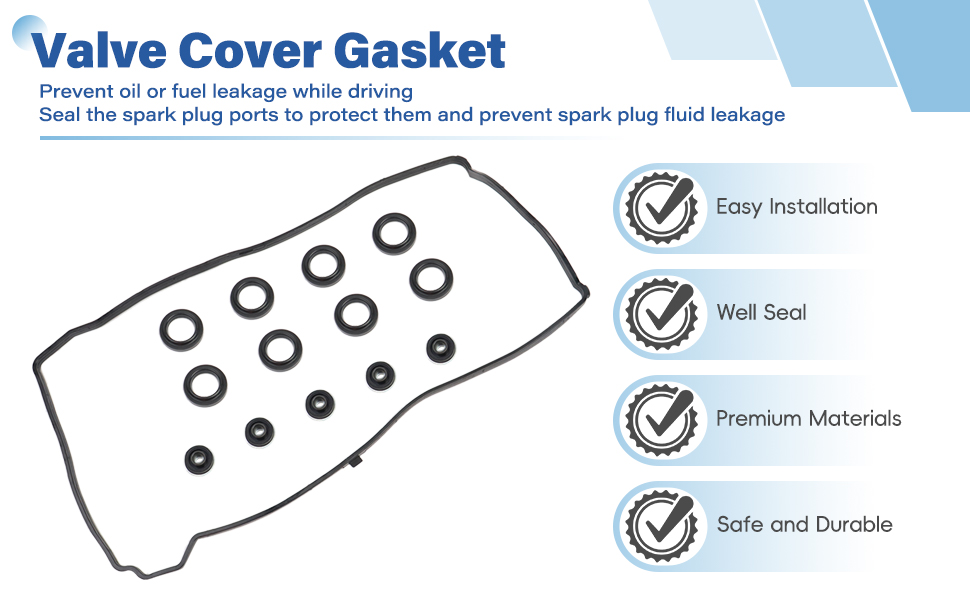 Valve Cover Gasket

Prevent oil or fuel leakage while driving
Seal the spark plug ports to protect them and prevent spark plug fluid leakage

Easy Installation

Well Seal

Premium Materials

Safe and Durable